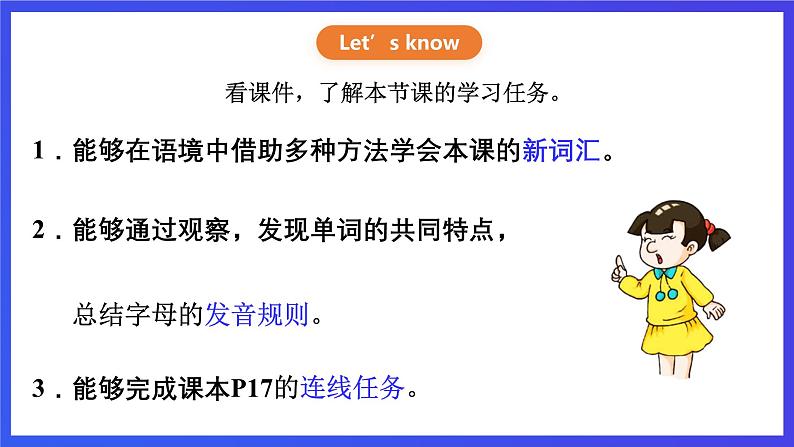 Let’s know

看课件，了解本节课的学习任务。

1．能够在语境中借助多种方法学会本课的新词汇。

2．能够通过观察，发现单词的共同特点，

总结字母的发音规则。

3．能够完成课本P17的连线任务。